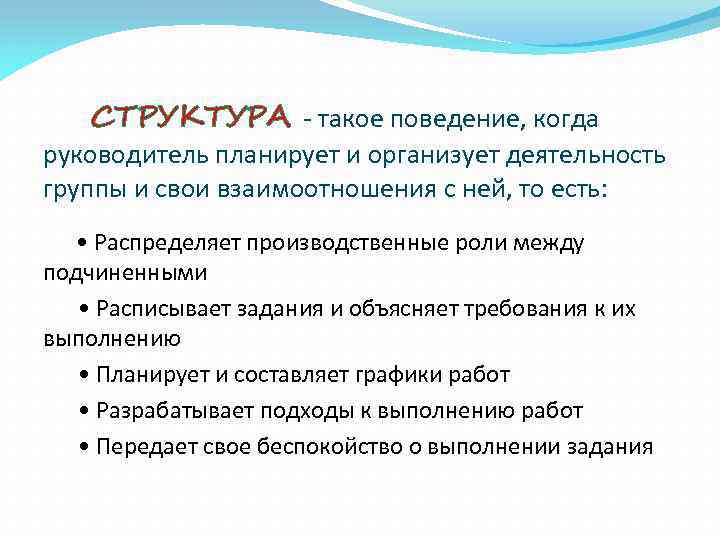 СТРУКТУРА - такое поведение, когда руководитель планирует и организует деятельность группы и свои взаимоотношения с ней, то есть:

• Распределяет производственные роли между подчиненными

• Расписывает задания и объясняет требования к их выполнению

• Планирует и составляет графики работ

• Разрабатывает подходы к выполнению работ

• Передает свое беспокойство о выполнении задания